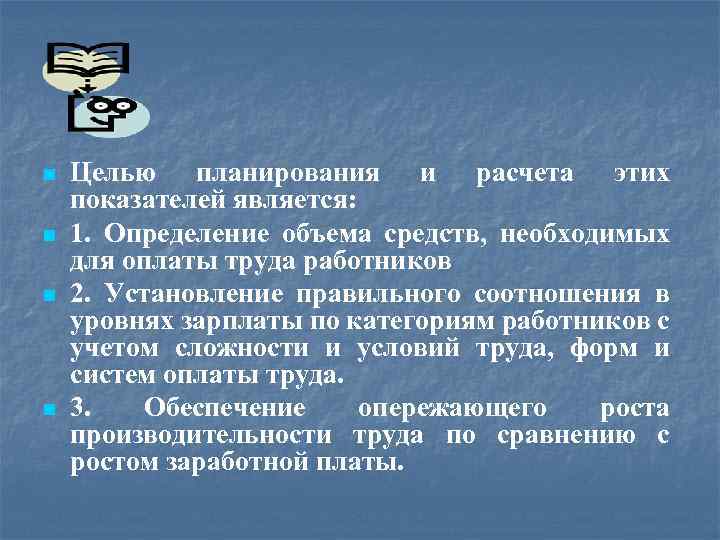 Целью планирования и расчета этих показателей является:

1. Определение объема средств, необходимых для оплаты труда работников

2. Установление правильного соотношения в уровнях зарплаты по категориям работников с учетом сложности и условий труда, форм и систем оплаты труда.

3. Обеспечение опережающего роста производительности труда по сравнению с ростом заработной платы.